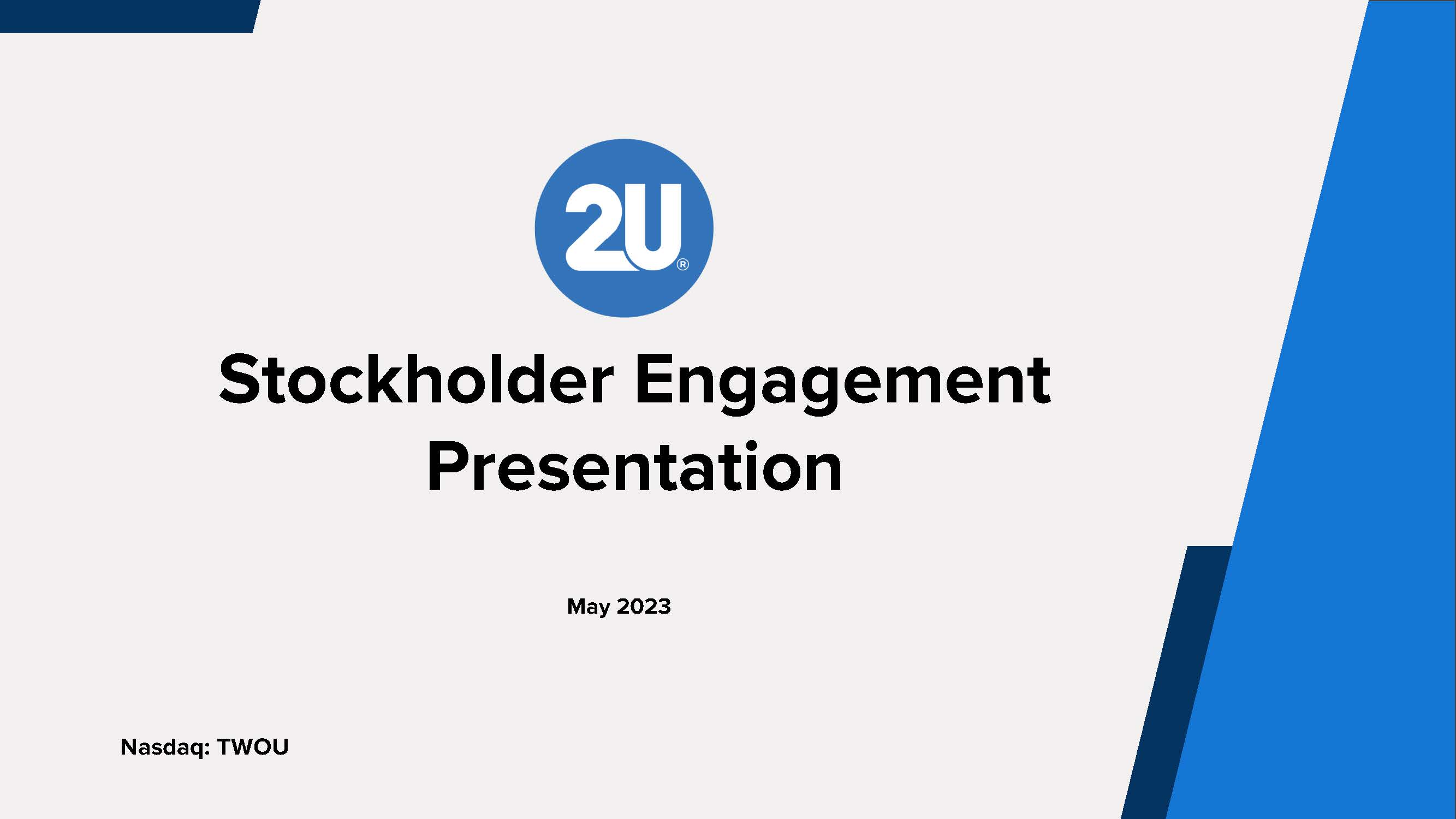 2U®

Stockholder Engagement Presentation

May 2023

Nasdaq: TWOU